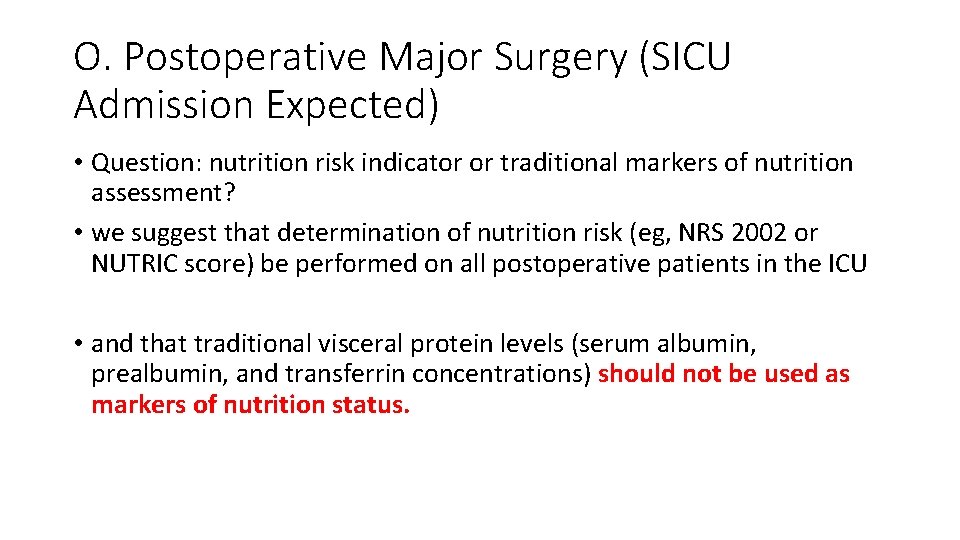 O. Postoperative Major Surgery (SICU Admission Expected)

• Question: nutrition risk indicator or traditional markers of nutrition assessment?
• we suggest that determination of nutrition risk (eg, NRS 2002 or NUTRIC score) be performed on all postoperative patients in the ICU

• and that traditional visceral protein levels (serum albumin, prealbumin, and transferrin concentrations) should not be used as markers of nutrition status.